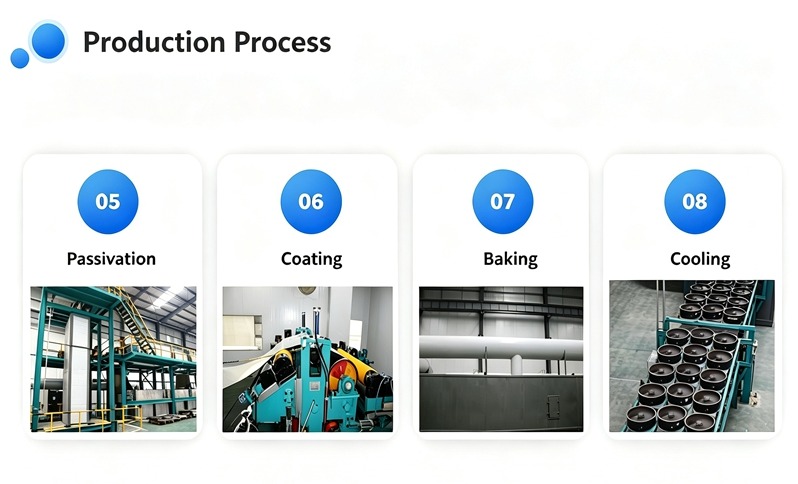 Production Process

05
Passivation

06
Coating

07
Baking

08
Cooling